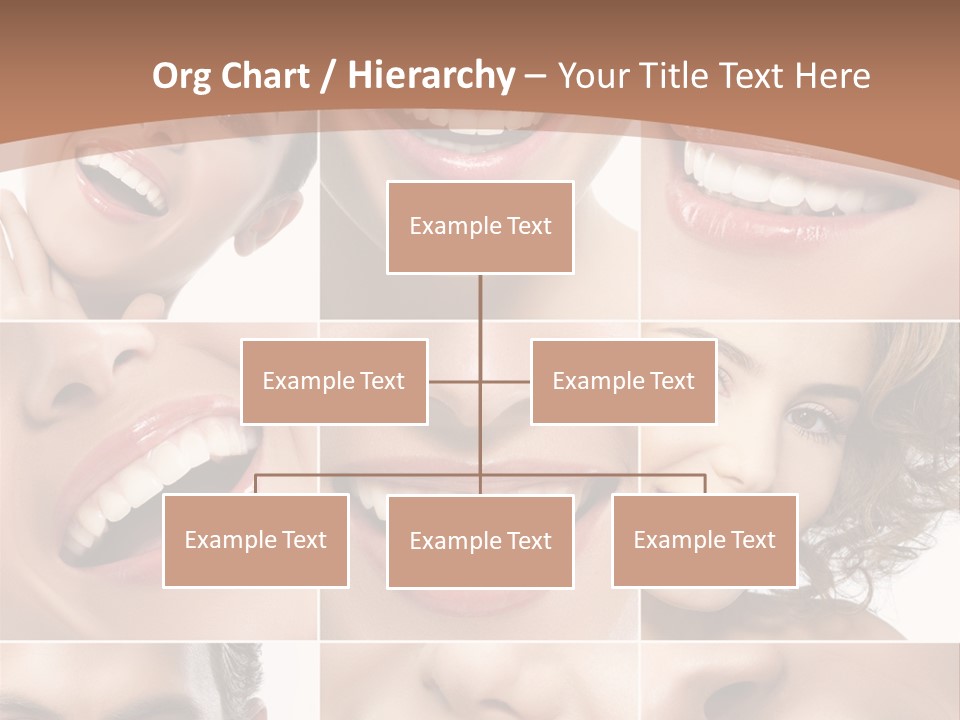 Org Chart / Hierarchy – Your Title Text Here

Example Text

Example Text

Example Text

Example Text

Example Text

Example Text